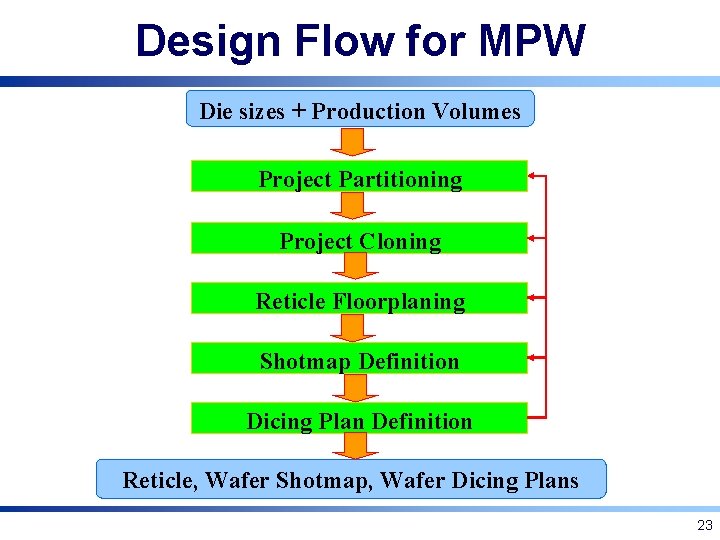 Design Flow for MPW

Die sizes + Production Volumes

Project Partitioning

Project Cloning

Reticle Floorplaning

Shotmap Definition

Dicing Plan Definition

Reticle, Wafer Shotmap, Wafer Dicing Plans

23